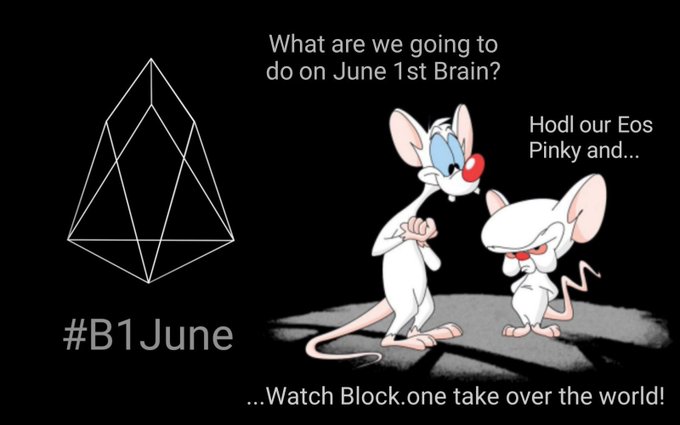 What are we going to do on June 1st Brain?

Hodl our Eos Pinky and...

#B1June

...Watch Block.one take over the world!